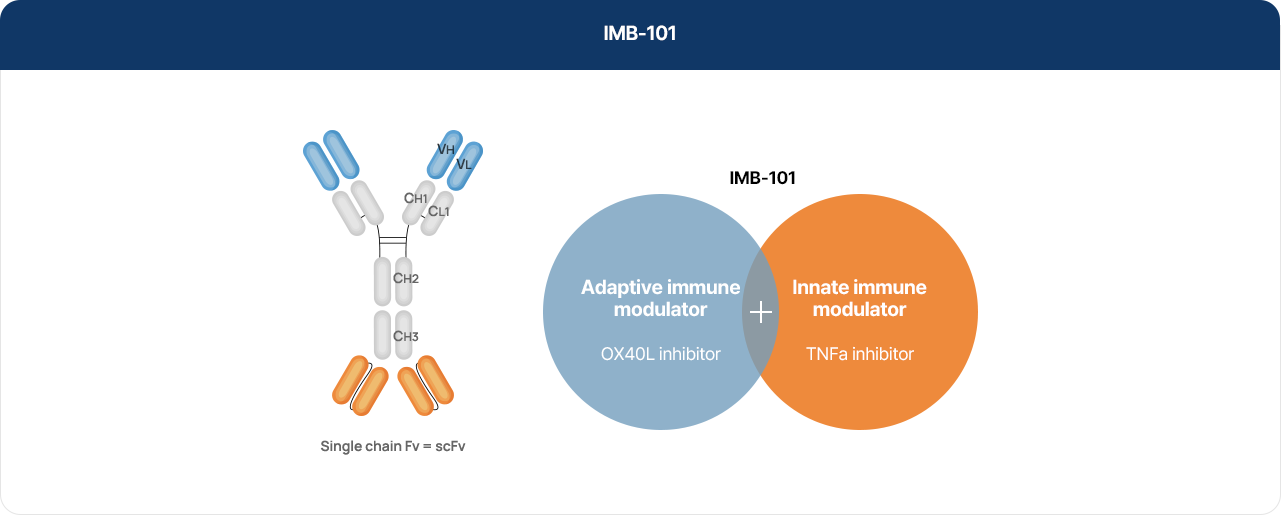 IMB-101

VH
VL
CH1
CL1
CH2
CH3

Single chain Fv = scFv

IMB-101

Adaptive immune modulator

OX40L inhibitor

+

Innate immune modulator

TNFa inhibitor